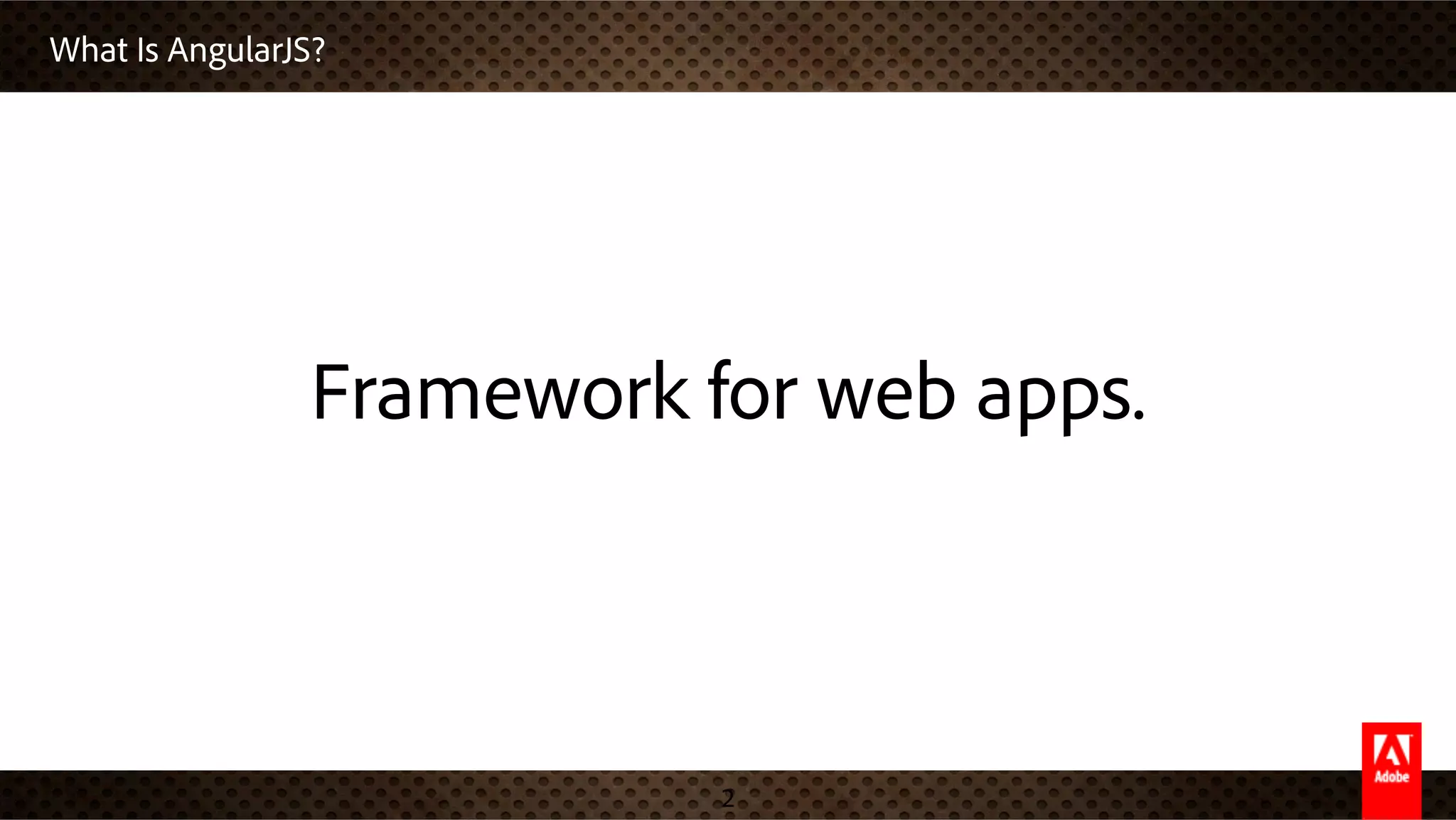 What Is AngularJS?

Framework for web apps.

2

Adobe